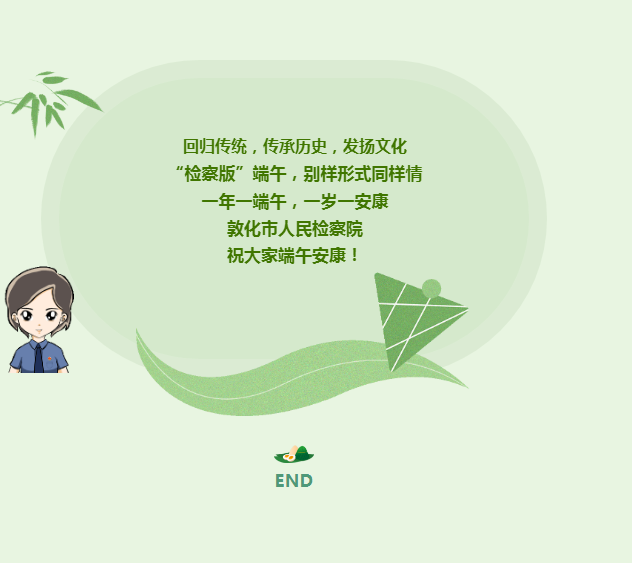 回归传统，传承历史，发扬文化
“检察版”端午，别样形式同样情
一年一端午，一岁一安康
敦化市人民检察院
祝大家端午安康！

END